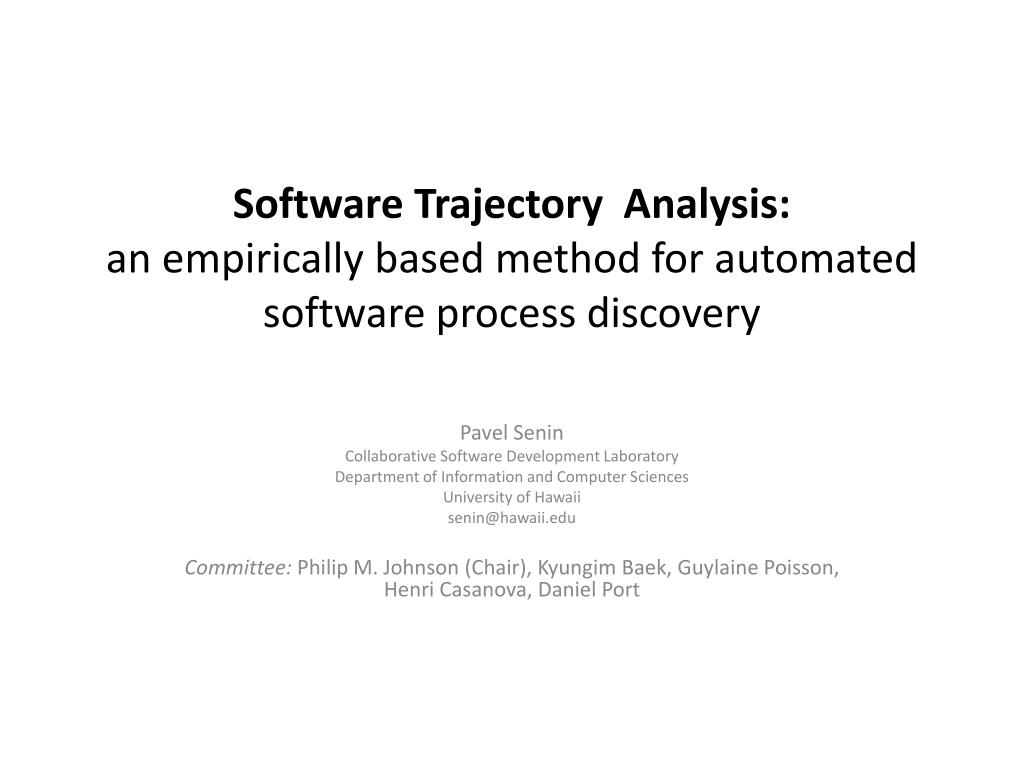 Software Trajectory Analysis:
an empirically based method for automated software process discovery

Pavel Senin
Collaborative Software Development Laboratory
Department of Information and Computer Sciences
University of Hawaii
senin@hawaii.edu

Committee: Philip M. Johnson (Chair), Kyungim Baek, Guylaine Poisson, Henri Casanova, Daniel Port